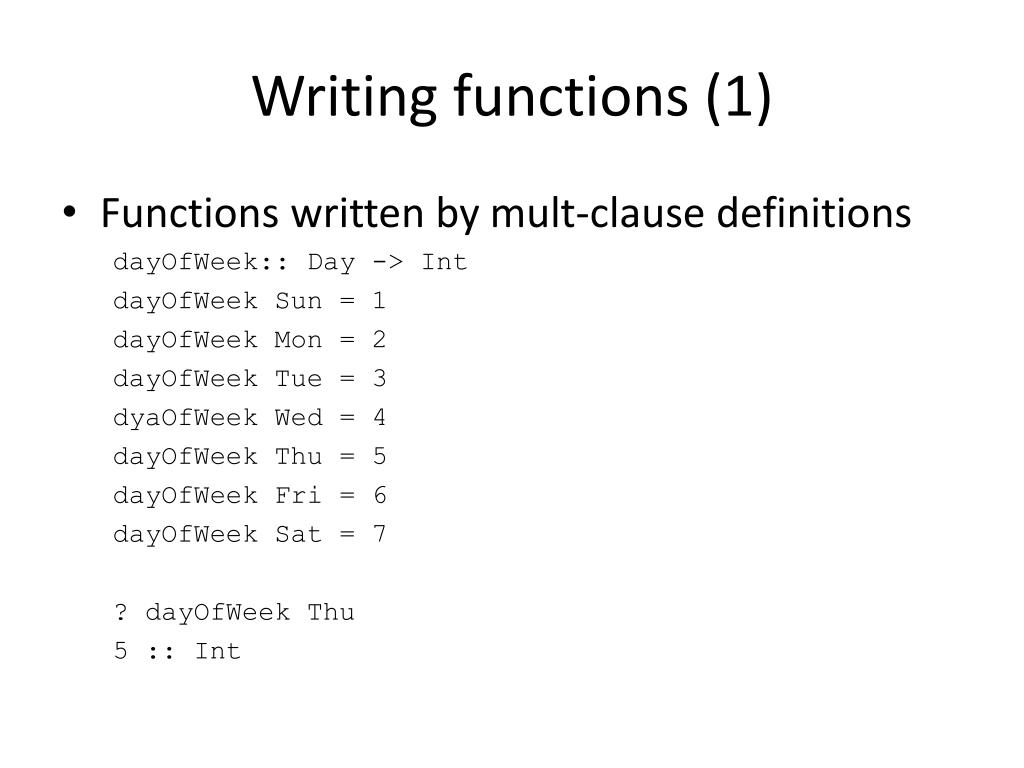 Writing functions (1)

• Functions written by mult-clause definitions

dayOfWeek:: Day -> Int
dayOfWeek Sun = 1
dayOfWeek Mon = 2
dayOfWeek Tue = 3
dyaOfWeek Wed = 4
dayOfWeek Thu = 5
dayOfWeek Fri = 6
dayOfWeek Sat = 7

? dayOfWeek Thu
5 :: Int